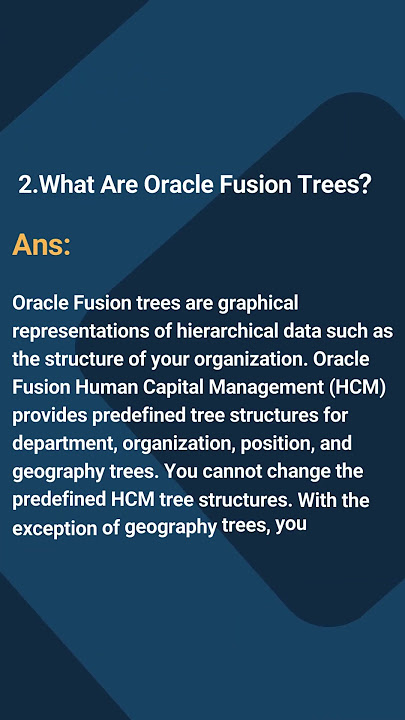 2.What Are Oracle Fusion Trees?

Ans:

Oracle Fusion trees are graphical representations of hierarchical data such as the structure of your organization. Oracle Fusion Human Capital Management (HCM) provides predefined tree structures for department, organization, position, and geography trees. You cannot change the predefined HCM tree structures. With the exception of geography trees, you